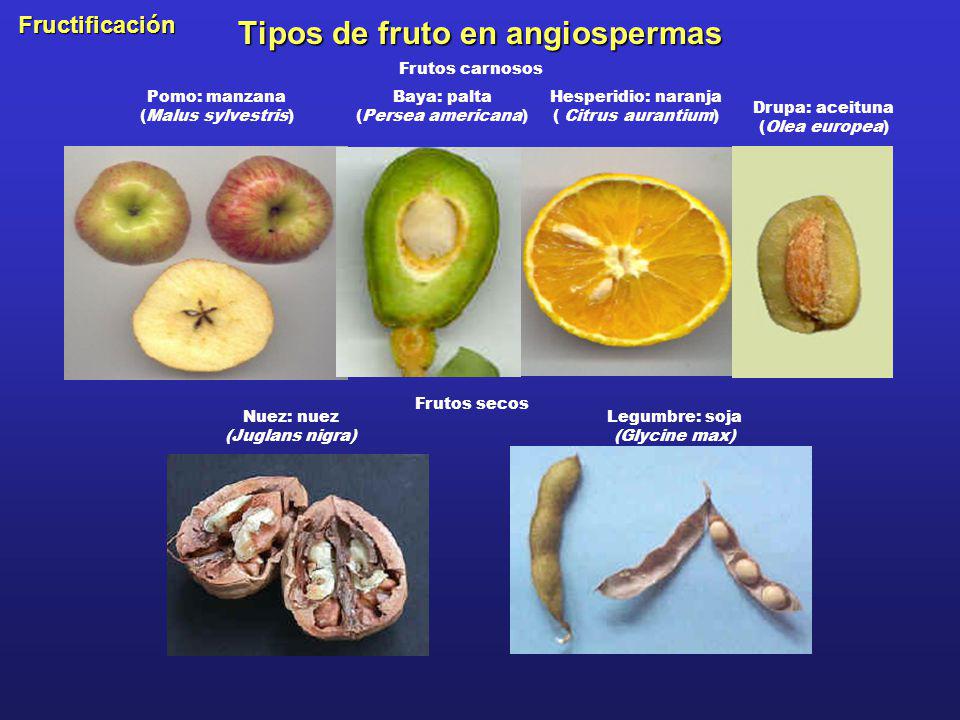 Fructificación

Tipos de fruto en angiospermas

Frutos carnosos

Pomo: manzana
(Malus sylvestris)

Baya: palta
(Persea americana)

Hesperidio: naranja
( Citrus aurantium)

Drupa: aceituna
(Olea europea)

Frutos secos

Nuez: nuez
(Juglans nigra)

Legumbre: soja
(Glycine max)